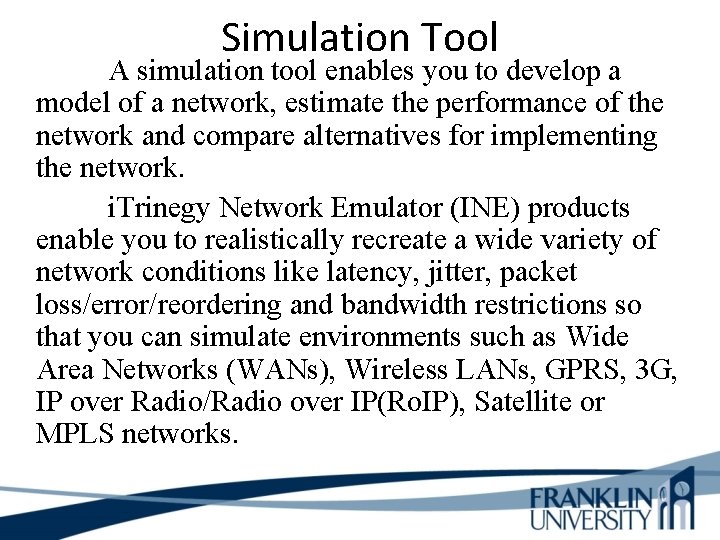 Simulation Tool

A simulation tool enables you to develop a model of a network, estimate the performance of the network and compare alternatives for implementing the network.

iTrinegy Network Emulator (INE) products enable you to realistically recreate a wide variety of network conditions like latency, jitter, packet loss/error/reordering and bandwidth restrictions so that you can simulate environments such as Wide Area Networks (WANs), Wireless LANs, GPRS, 3G, IP over Radio/Radio over IP(RoIP), Satellite or MPLS networks.

FRANKLIN UNIVERSITY